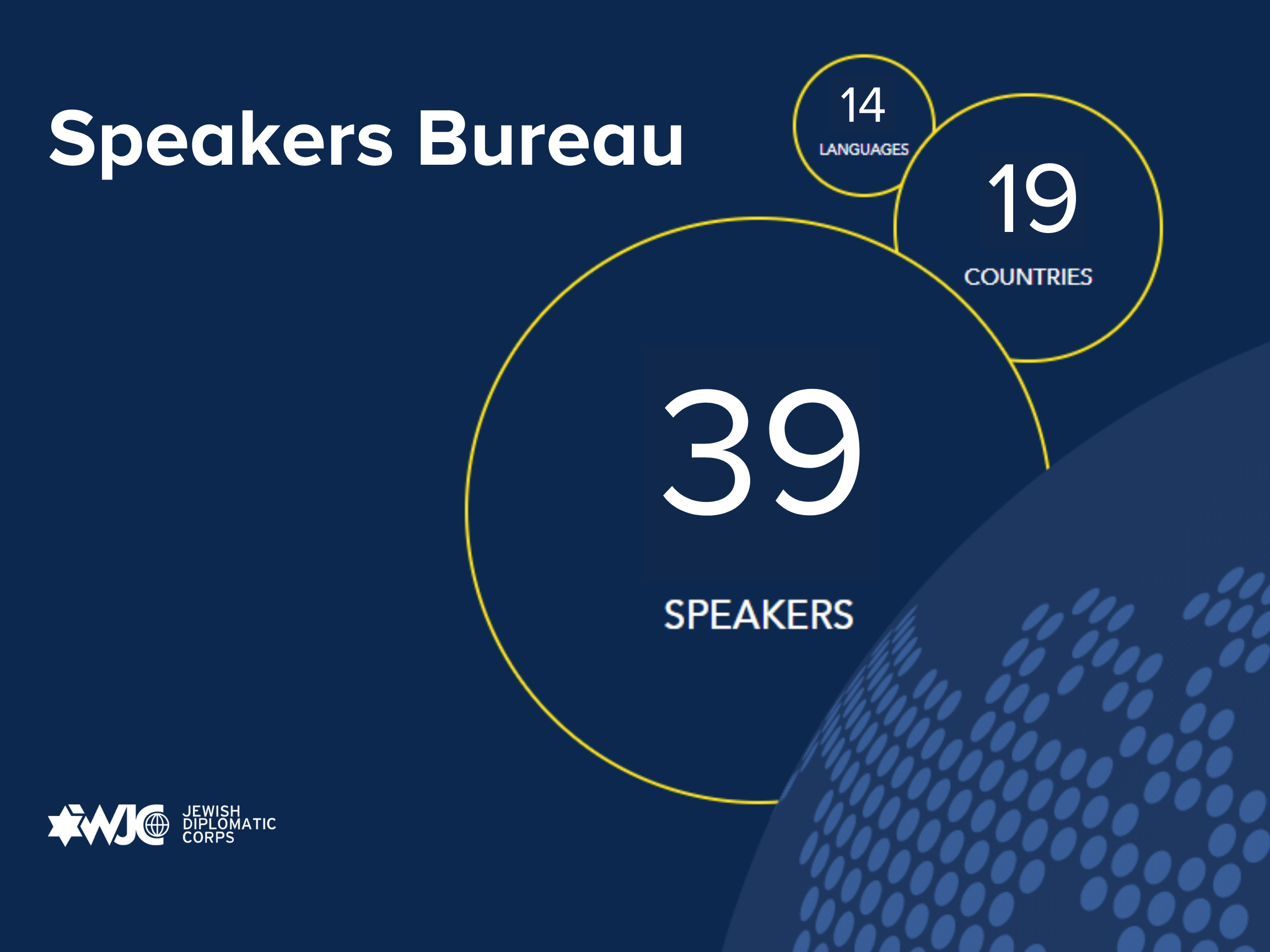 Speakers Bureau

14
LANGUAGES

19
COUNTRIES

39
SPEAKERS

WJC JEWISH DIPLOMATIC CORPS